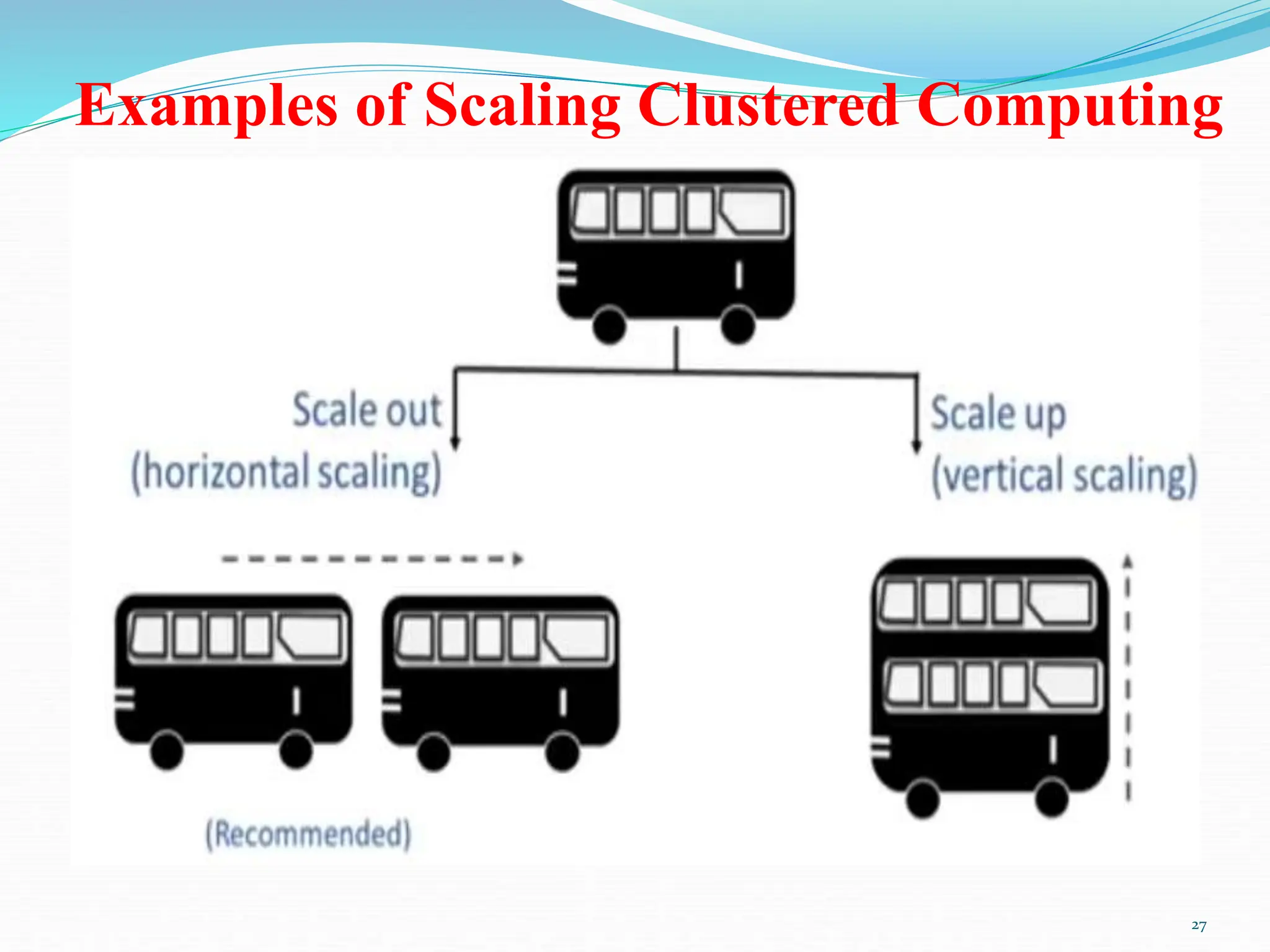 Examples of Scaling Clustered Computing

Scale out
(horizontal scaling)

Scale up
(vertical scaling)

(Recommended)

27